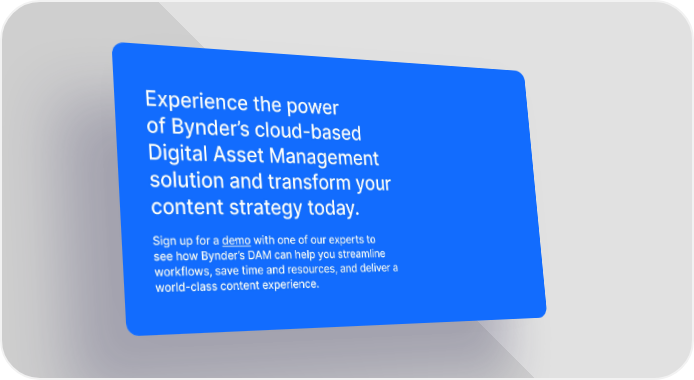 Experience the power of Bynder's cloud-based Digital Asset Management solution and transform your content strategy today.

Sign up for a demo with one of our experts to see how Bynder's DAM can help you streamline workflows, save time and resources, and deliver a world-class content experience.